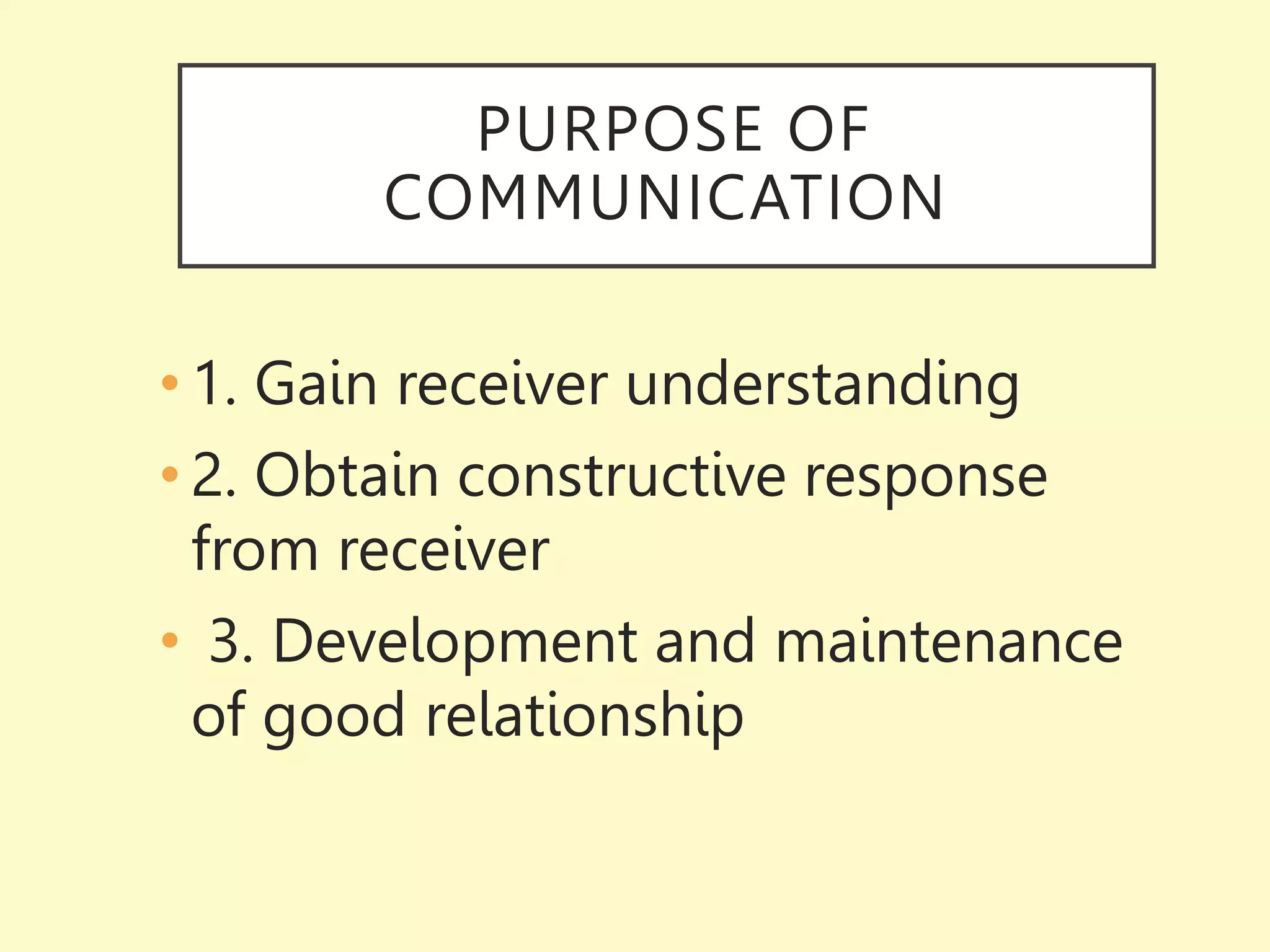 PURPOSE OF COMMUNICATION

• 1. Gain receiver understanding

• 2. Obtain constructive response from receiver

• 3. Development and maintenance of good relationship